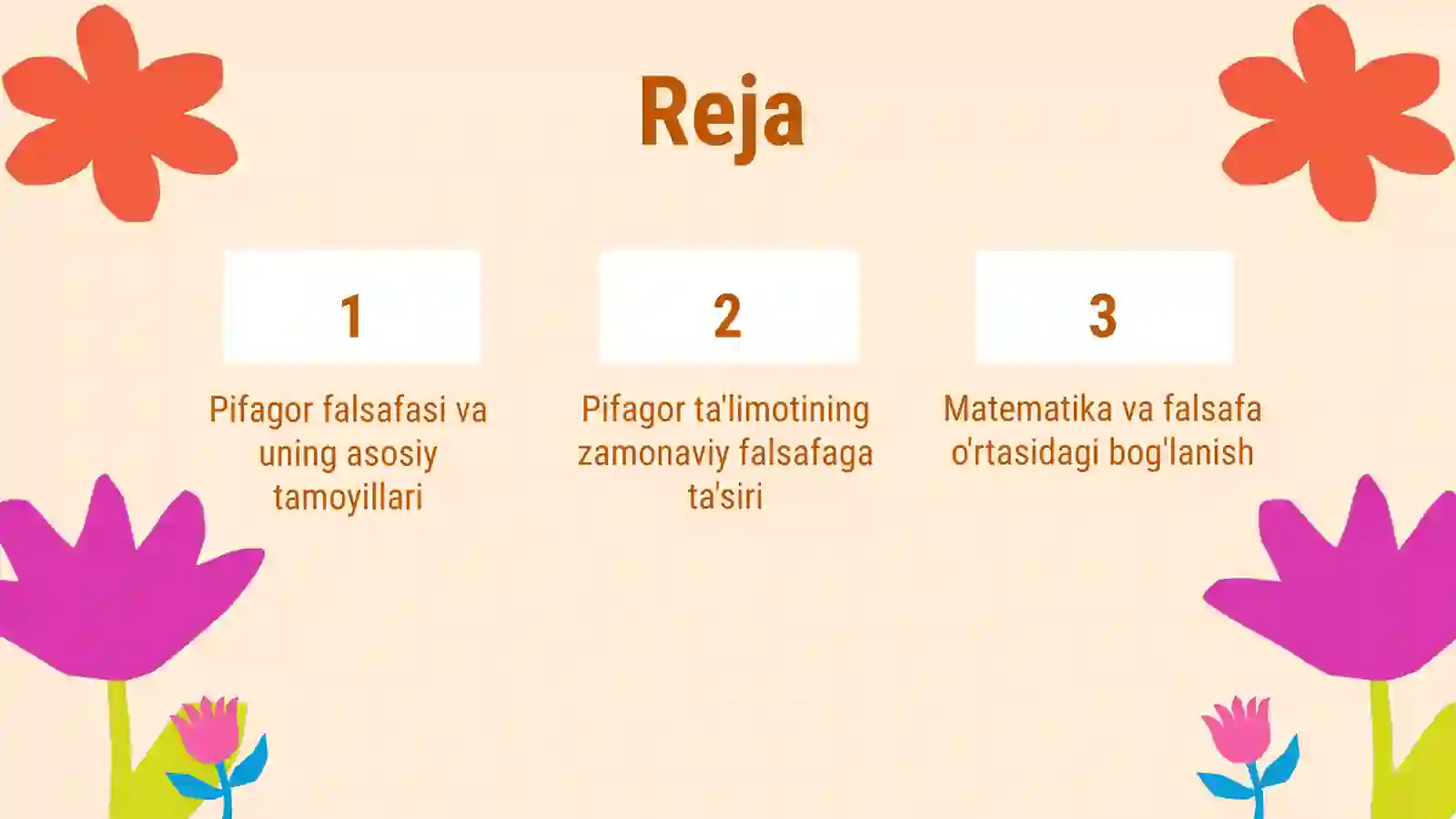 Reja

1

Pifagor falsafasi va uning asosiy tamoyillari

2

Pifagor ta'limotining zamonaviy falsafaga ta'siri

3

Matematika va falsafa o'rtasidagi bog'lanish